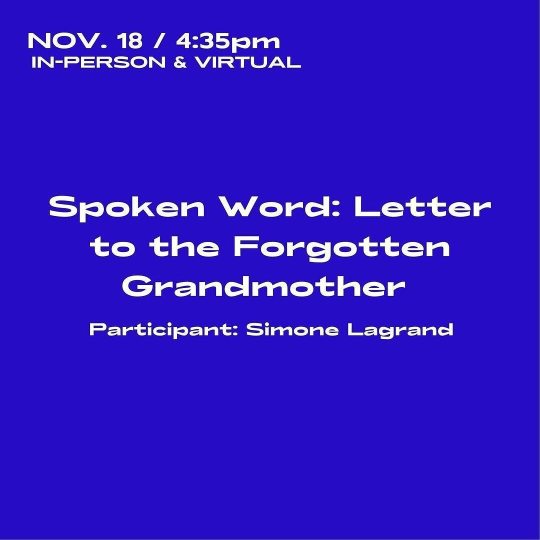 NOV. 18 / 4:35pm
IN-PERSON & VIRTUAL

Spoken Word: Letter to the Forgotten Grandmother

Participant: Simone Lagrand